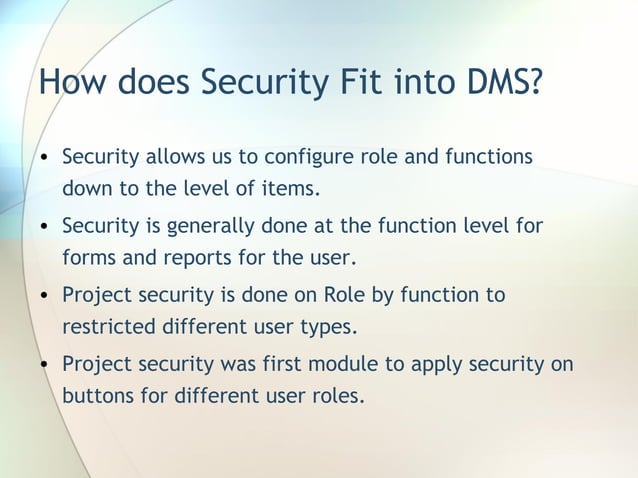 How does Security Fit into DMS?

• Security allows us to configure role and functions down to the level of items.

• Security is generally done at the function level for forms and reports for the user.

• Project security is done on Role by function to restricted different user types.

• Project security was first module to apply security on buttons for different user roles.